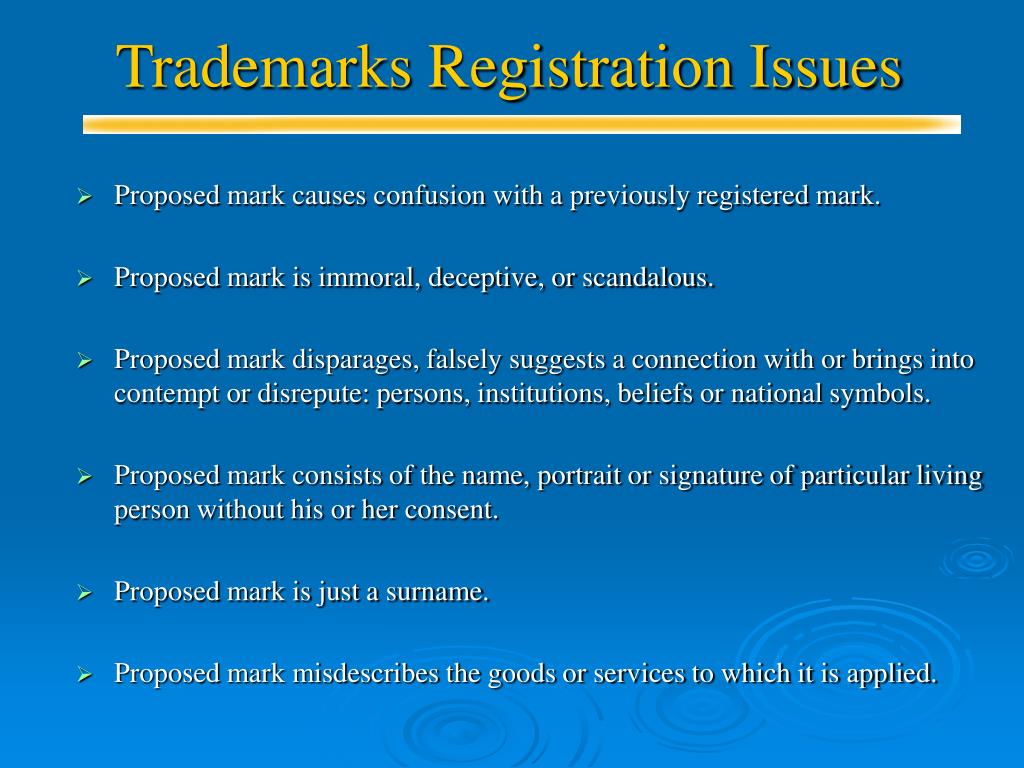 Trademarks Registration Issues

➢ Proposed mark causes confusion with a previously registered mark.

➢ Proposed mark is immoral, deceptive, or scandalous.

➢ Proposed mark disparages, falsely suggests a connection with or brings into contempt or disrepute: persons, institutions, beliefs or national symbols.

➢ Proposed mark consists of the name, portrait or signature of particular living person without his or her consent.

➢ Proposed mark is just a surname.

➢ Proposed mark misdescribes the goods or services to which it is applied.